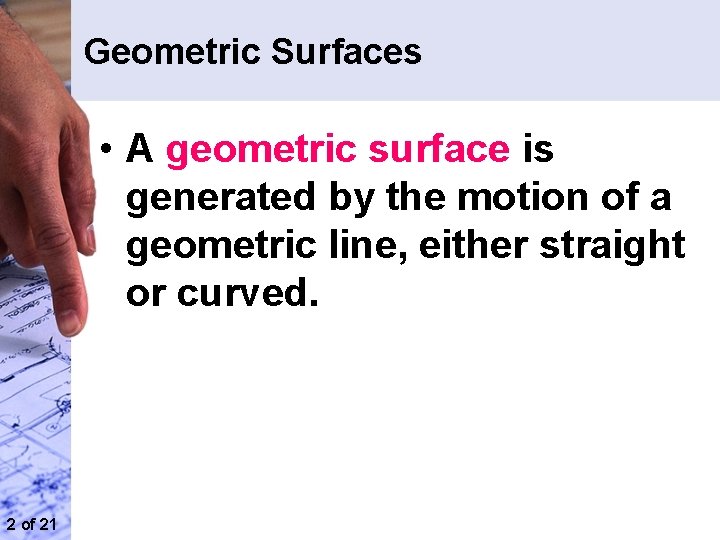 Geometric Surfaces

• A geometric surface is generated by the motion of a geometric line, either straight or curved.

2 of 21